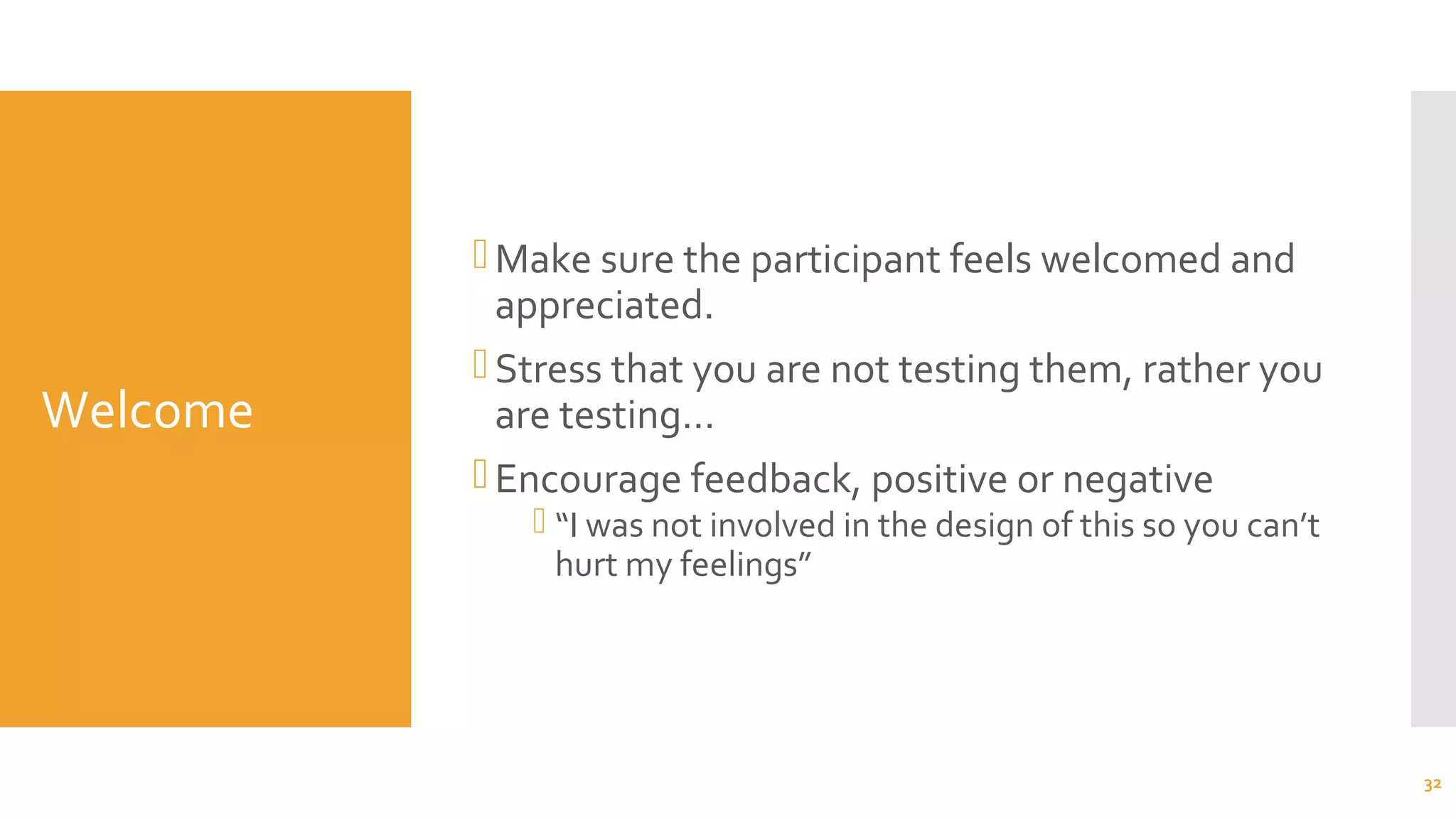 Welcome

Make sure the participant feels welcomed and appreciated.

Stress that you are not testing them, rather you are testing…

Encourage feedback, positive or negative

“I was not involved in the design of this so you can’t hurt my feelings”

32